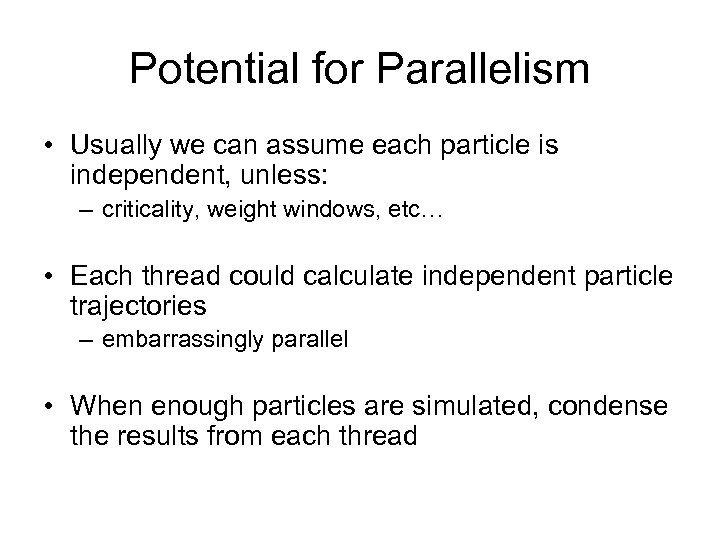 Potential for Parallelism

• Usually we can assume each particle is independent, unless:
– criticality, weight windows, etc…

• Each thread could calculate independent particle trajectories
– embarrassingly parallel

• When enough particles are simulated, condense the results from each thread